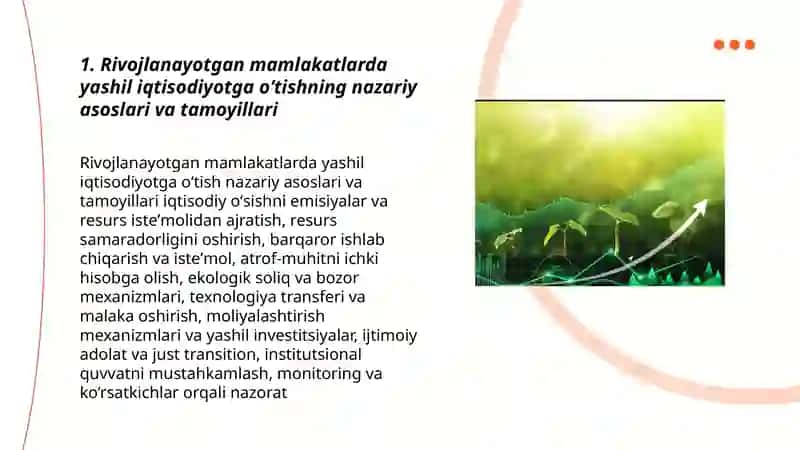 1. Rivojlanayotgan mamlakatlarda yashil iqtisodiyotga o'tishning nazariy asoslari va tamoyillari

Rivojlanayotgan mamlakatlarda yashil iqtisodiyotga o'tish nazariy asoslari va tamoyillari iqtisodiy o'sishni emisiyalar va resurs iste'molidan ajratish, resurs samaradorligini oshirish, barqaror ishlab chiqarish va iste'mol, atrof-muhitni ichki hisobga olish, ekologik soliq va bozor mexanizmlari, texnologiya transferi va malaka oshirish, moliyalashtirish mexanizmlari va yashil investitsiyalar, ijtimoiy adolat va just transition, institutsional quvvatni mustahkamlash, monitoring va ko'rsatkichlar orqali nazorat